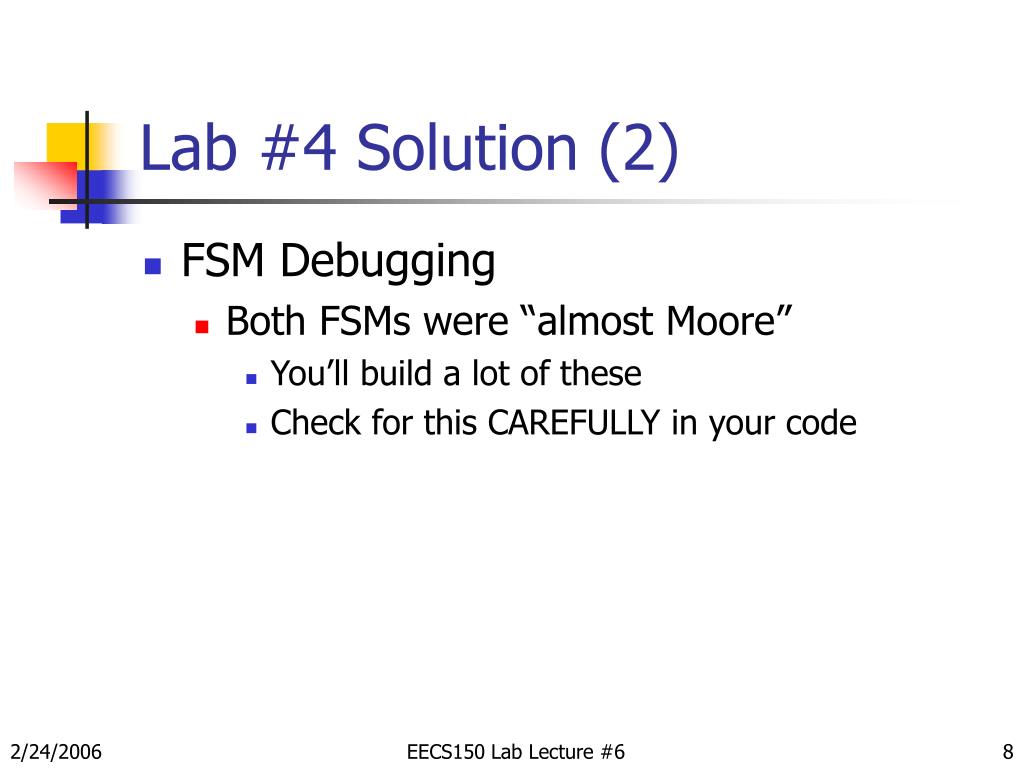 Lab #4 Solution (2)

FSM Debugging

Both FSMs were “almost Moore”

You’ll build a lot of these

Check for this CAREFULLY in your code

2/24/2006

EECS150 Lab Lecture #6

8